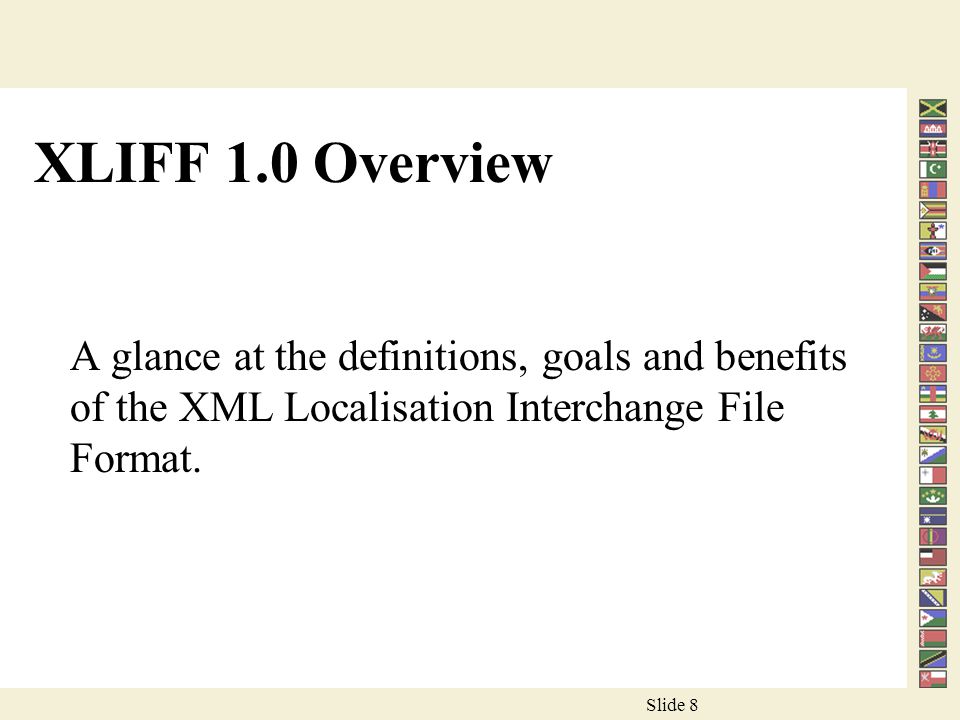 XLIFF 1.0 Overview

A glance at the definitions, goals and benefits of the XML Localisation Interchange File Format.

Slide 8